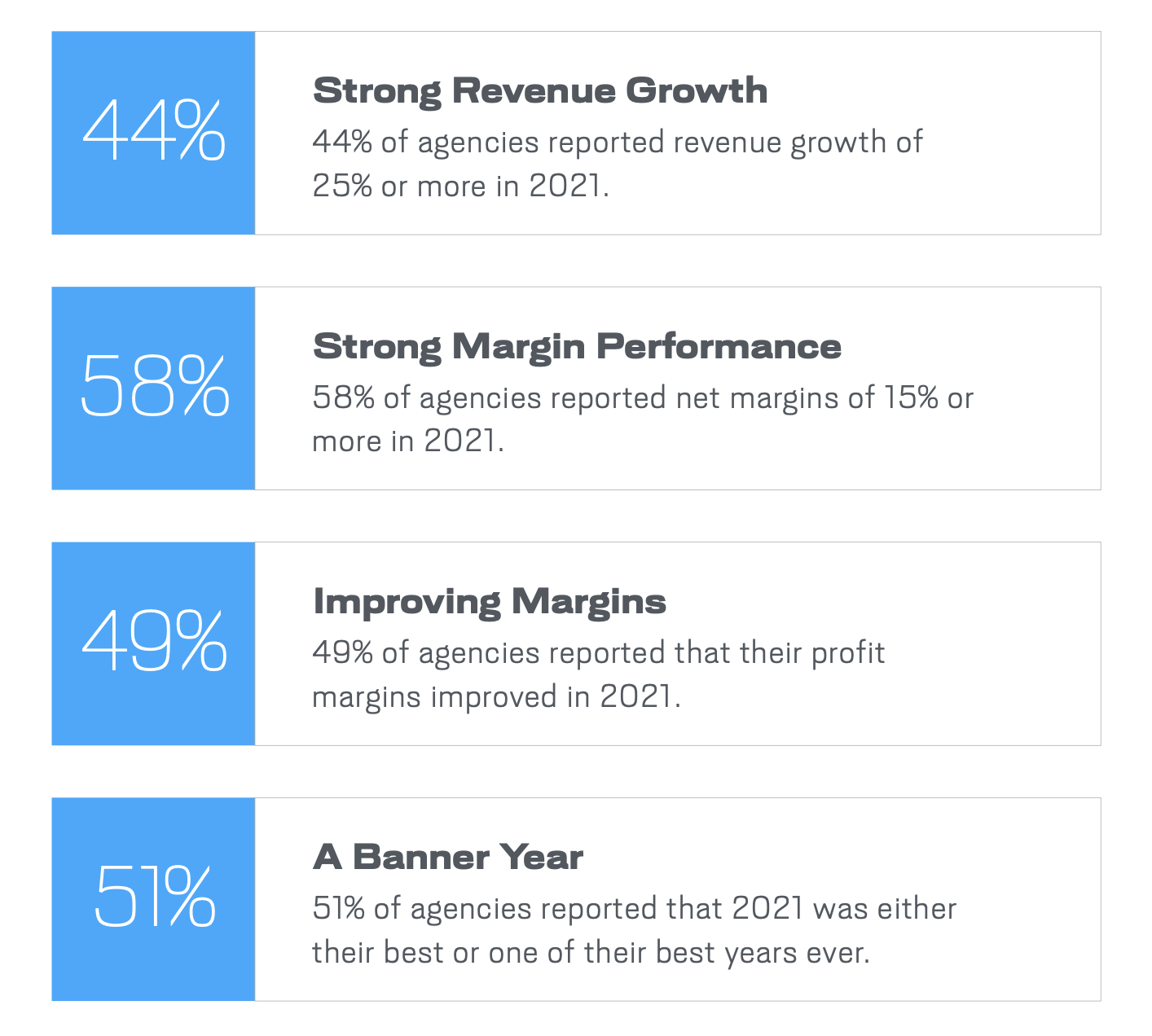 44%

Strong Revenue Growth

44% of agencies reported revenue growth of 25% or more in 2021.

58%

Strong Margin Performance

58% of agencies reported net margins of 15% or more in 2021.

49%

Improving Margins

49% of agencies reported that their profit margins improved in 2021.

51%

A Banner Year

51% of agencies reported that 2021 was either their best or one of their best years ever.